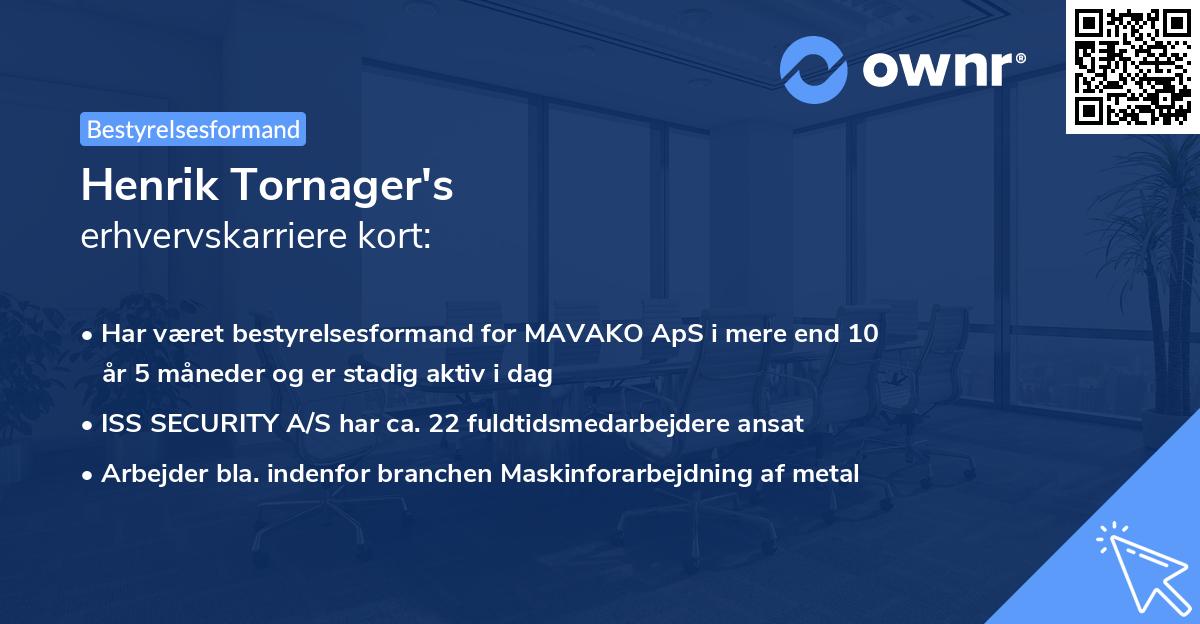 ownr®

Bestyrelsesformand

Henrik Tornager's
erhvervskarriere kort:

• Har været bestyrelsesformand for MAVAKO ApS i mere end 10 år 5 måneder og er stadig aktiv i dag
• ISS SECURITY A/S har ca. 22 fuldtidsmedarbejdere ansat
• Arbejder bla. indenfor branchen Maskinforarbejdning af metal